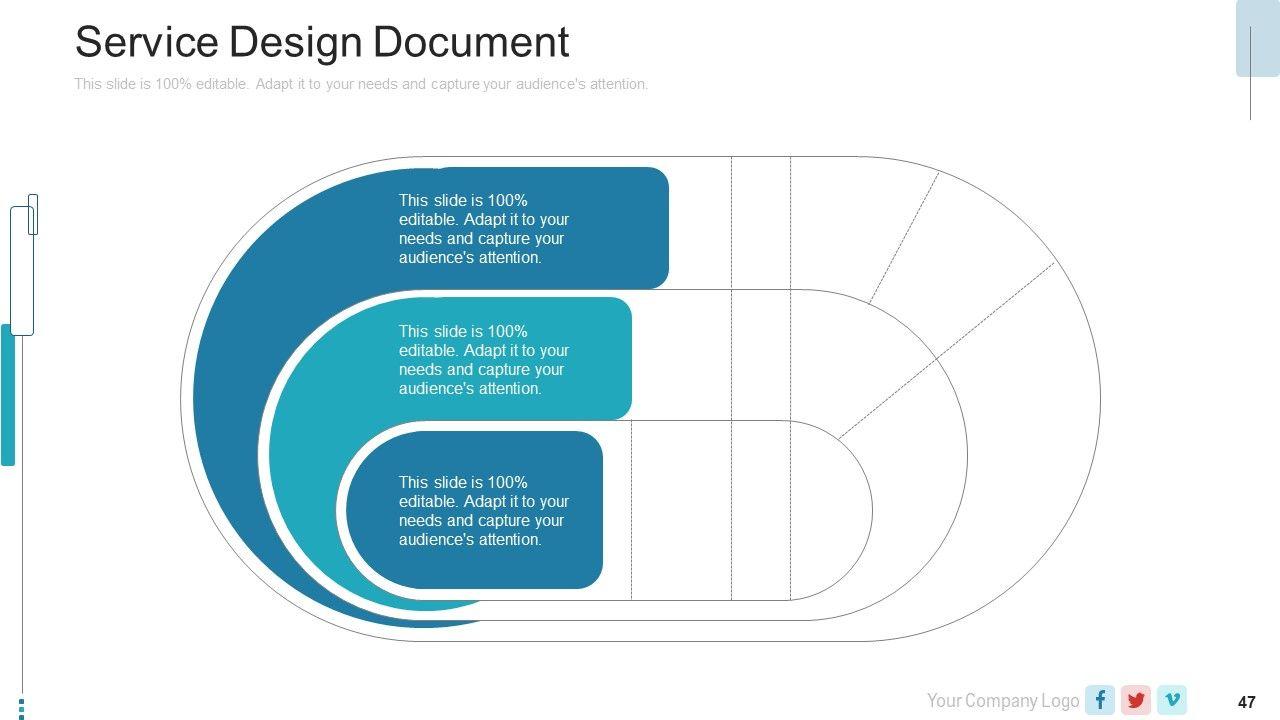 Service Design Document

This slide is 100% editable. Adapt it to your needs and capture your audience's attention.

This slide is 100% editable. Adapt it to your needs and capture your audience's attention.

This slide is 100% editable. Adapt it to your needs and capture your audience's attention.

This slide is 100% editable. Adapt it to your needs and capture your audience's attention.

Your Company Logo

47